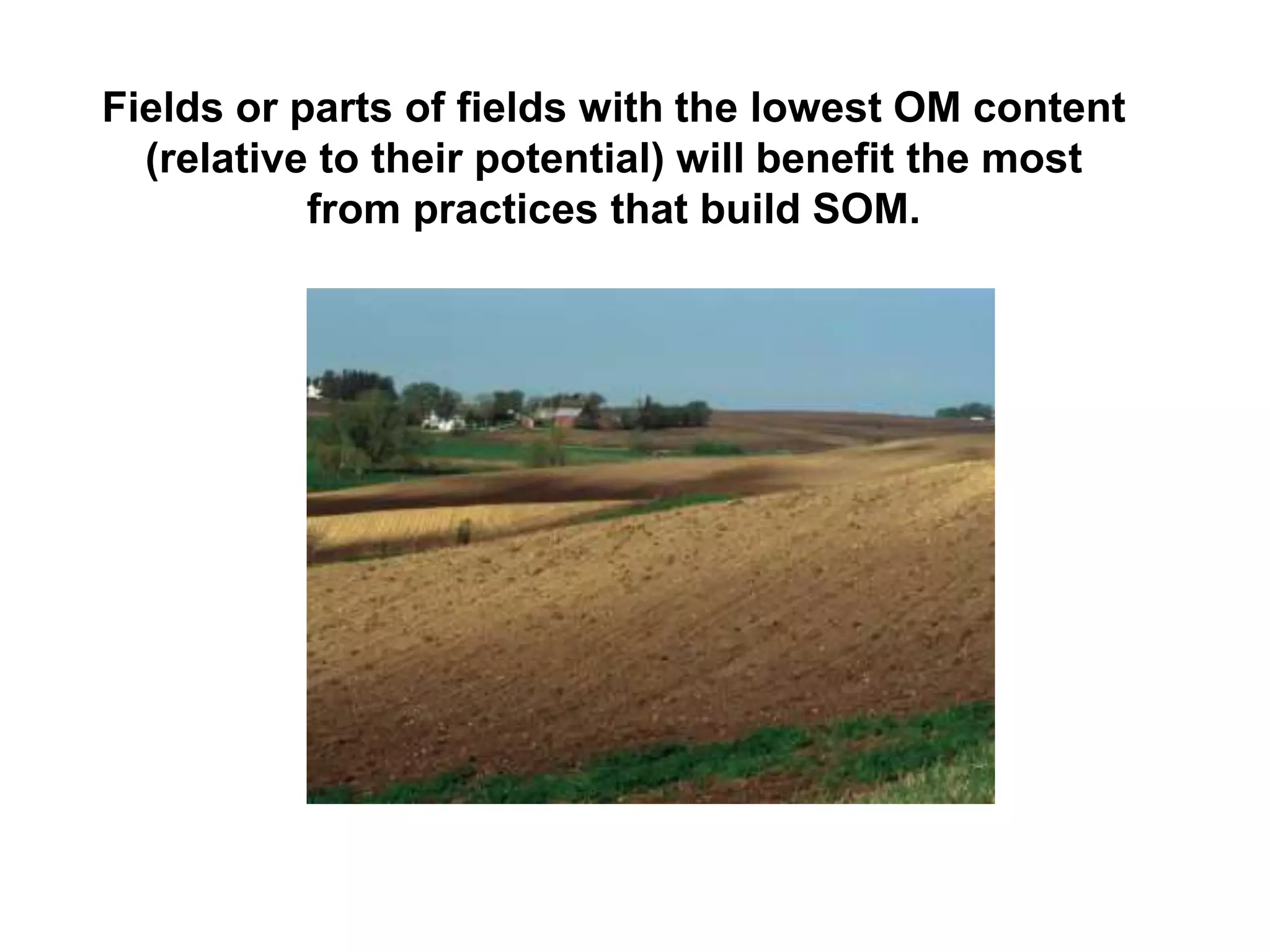 Fields or parts of fields with the lowest OM content (relative to their potential) will benefit the most from practices that build SOM.